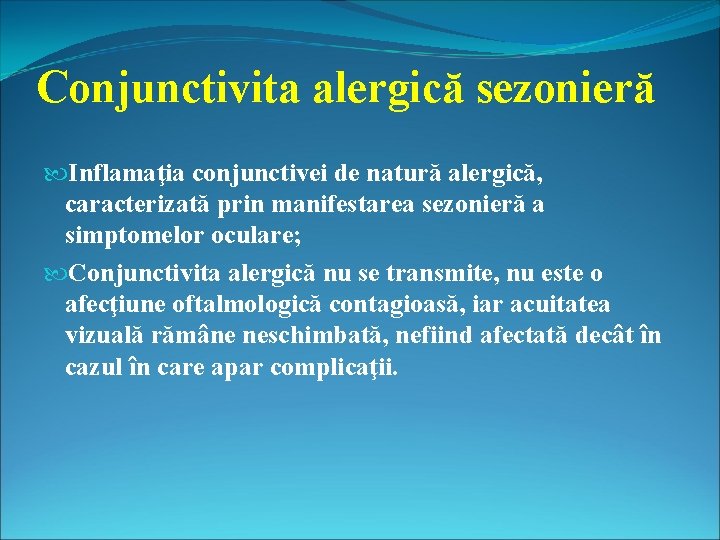 Conjunctivita alergică sezonieră

Inflamaţia conjunctivei de natură alergică, caracterizată prin manifestarea sezonieră a simptomelor oculare;

Conjunctivita alergică nu se transmite, nu este o afecţiune oftalmologică contagioasă, iar acuitatea vizuală rămâne neschimbată, nefiind afectată decât în cazul în care apar complicaţii.